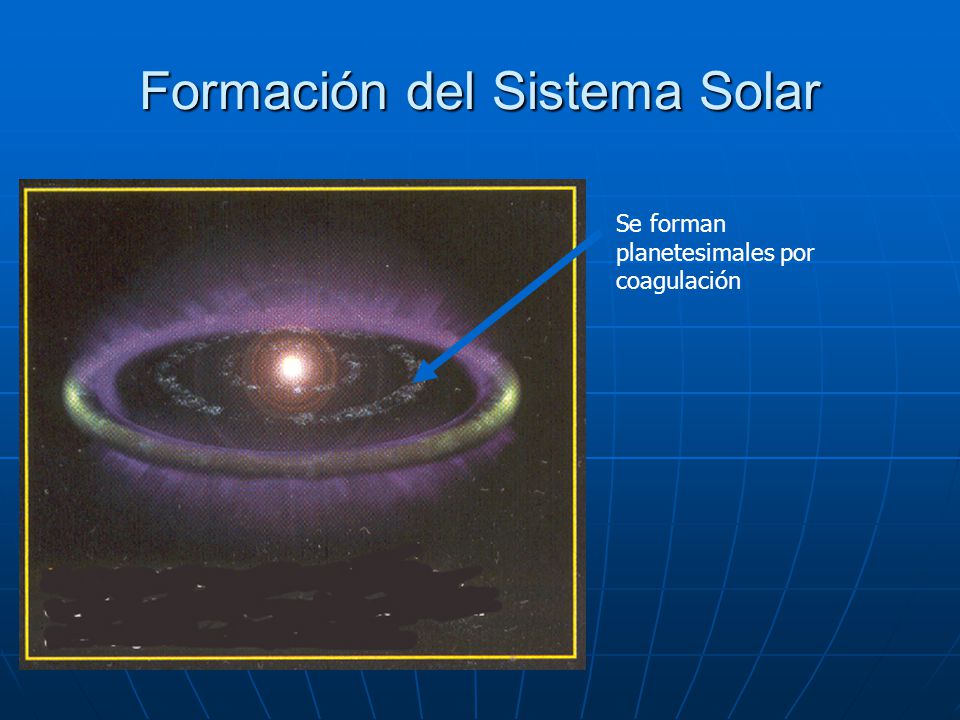 Formación del Sistema Solar

Se forman planetesimales por coagulación